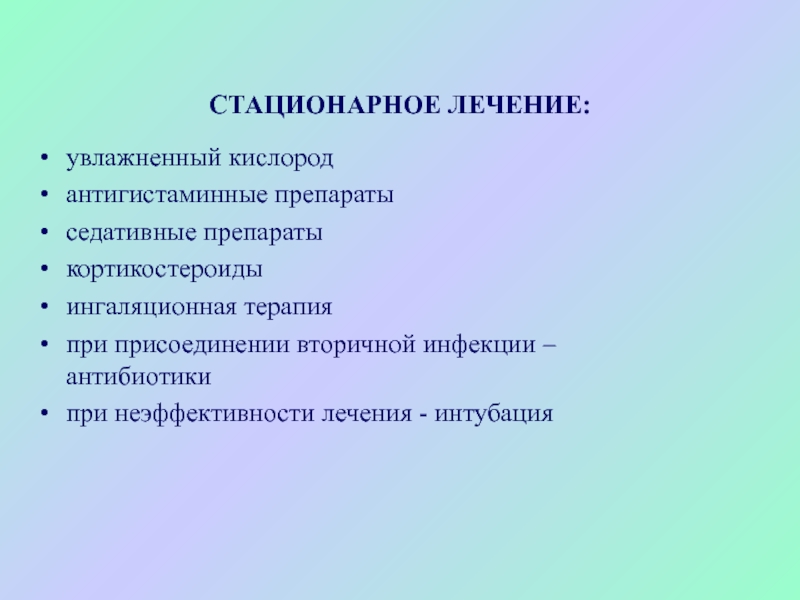 СТАЦИОНАРНОЕ ЛЕЧЕНИЕ:

• увлажненный кислород
• антигистаминные препараты
• седативные препараты
• кортикостероиды
• ингаляционная терапия
• при присоединении вторичной инфекции – антибиотики
• при неэффективности лечения - интубация